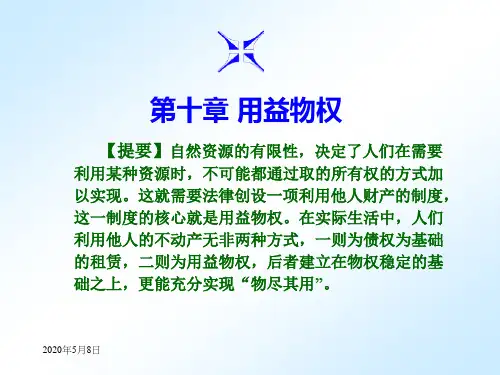 第十章 用益物权

【提要】自然资源的有限性，决定了人们在需要利用某种资源时，不可能都通过取的所有权的方式加以实现。这就需要法律创设一项利用他人财产的制度，这一制度的核心就是用益物权。在实际生活中，人们利用他人的不动产无非两种方式，一则为债权为基础的租赁，二则为用益物权，后者建立在物权稳定的基础之上，更能充分实现“物尽其用”。

2020年5月8日